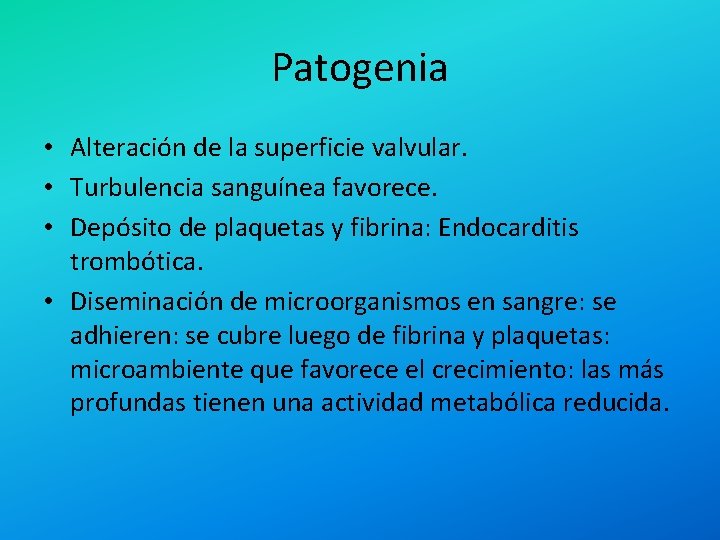 Patogenia

• Alteración de la superficie valvular.
• Turbulencia sanguínea favorece.
• Depósito de plaquetas y fibrina: Endocarditis trombótica.
• Diseminación de microorganismos en sangre: se adhieren: se cubre luego de fibrina y plaquetas: microambiente que favorece el crecimiento: las más profundas tienen una actividad metabólica reducida.